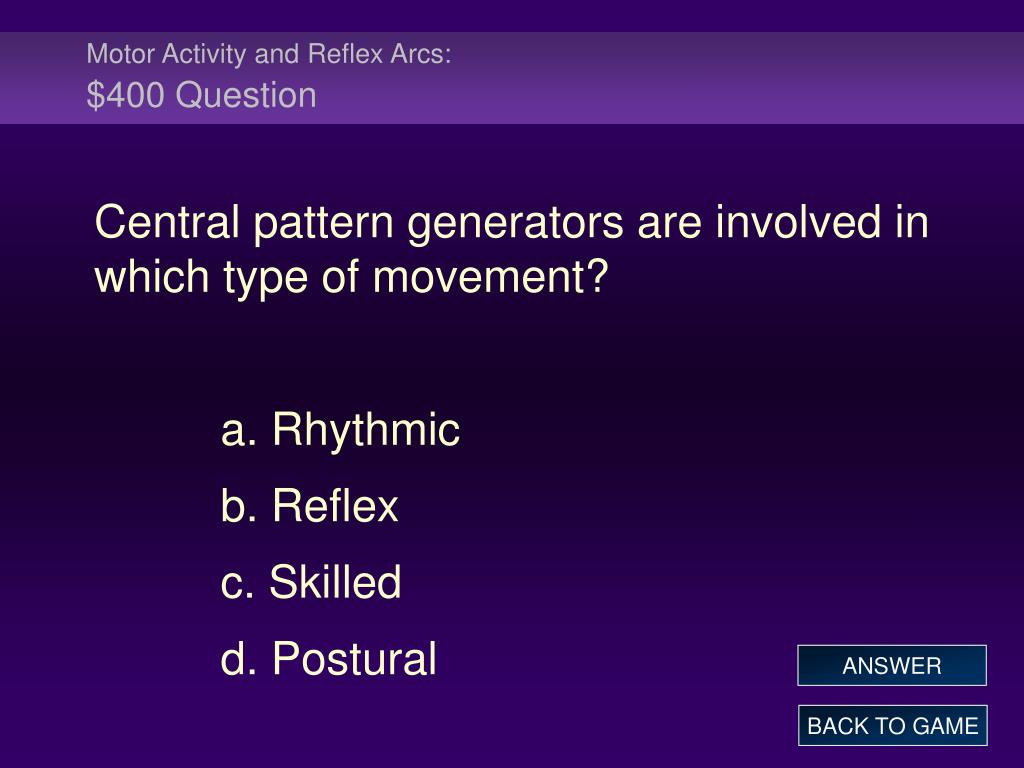 Motor Activity and Reflex Arcs:
\$400 Question

Central pattern generators are involved in which type of movement?

a. Rhythmic
b. Reflex
c. Skilled
d. Postural

ANSWER

BACK TO GAME